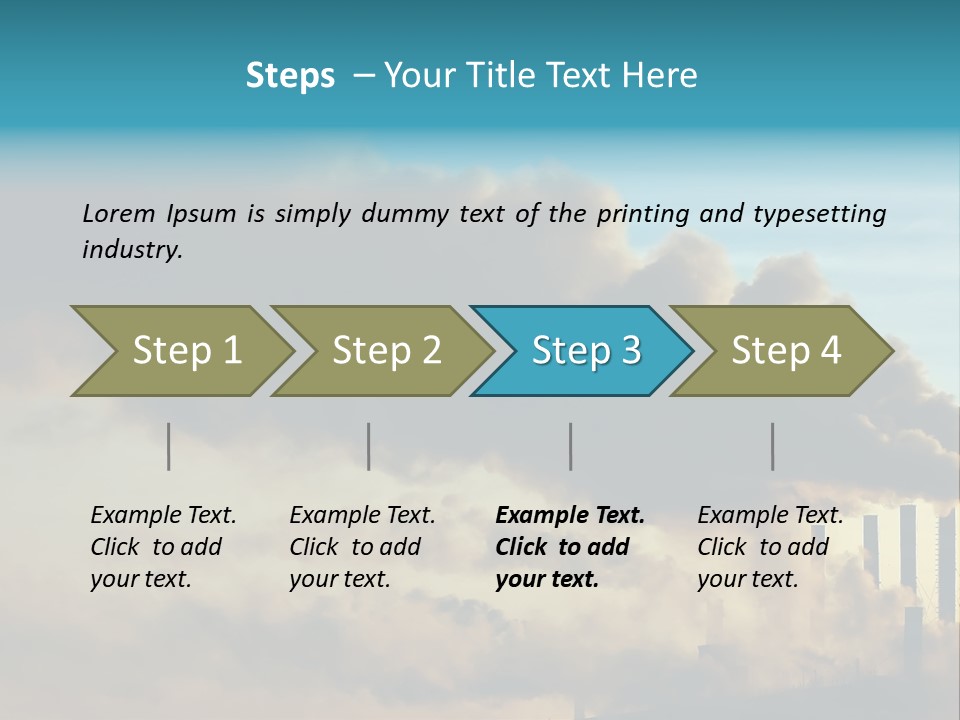 Steps – Your Title Text Here

Lorem Ipsum is simply dummy text of the printing and typesetting industry.

Step 1

Step 2

Step 3

Step 4

Example Text. Click to add your text.

Example Text. Click to add your text.

Example Text. Click to add your text.

Example Text. Click to add your text.